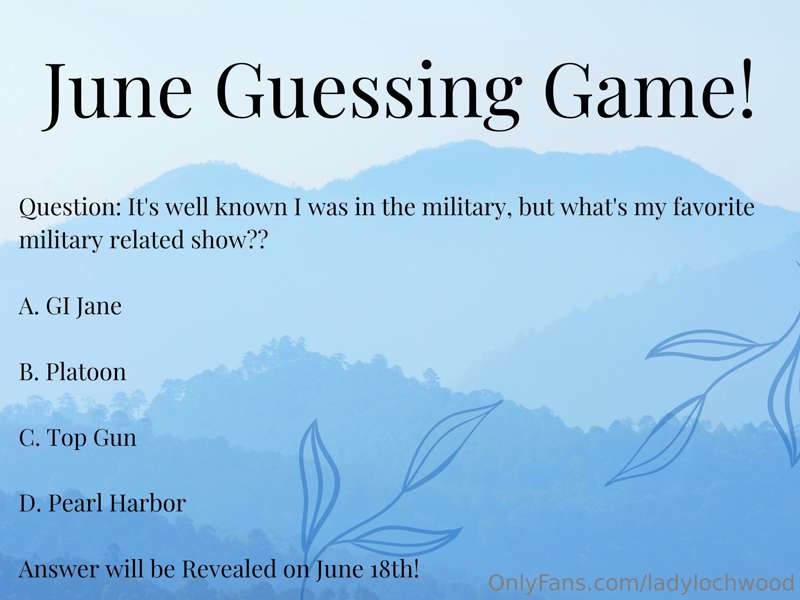 June Guessing Game!

Question: It's well known I was in the military, but what's my favorite military related show??

A. GI Jane

B. Platoon

C. Top Gun

D. Pearl Harbor

Answer will be Revealed on June 18th!

OnlyFans.com/ladylochwood